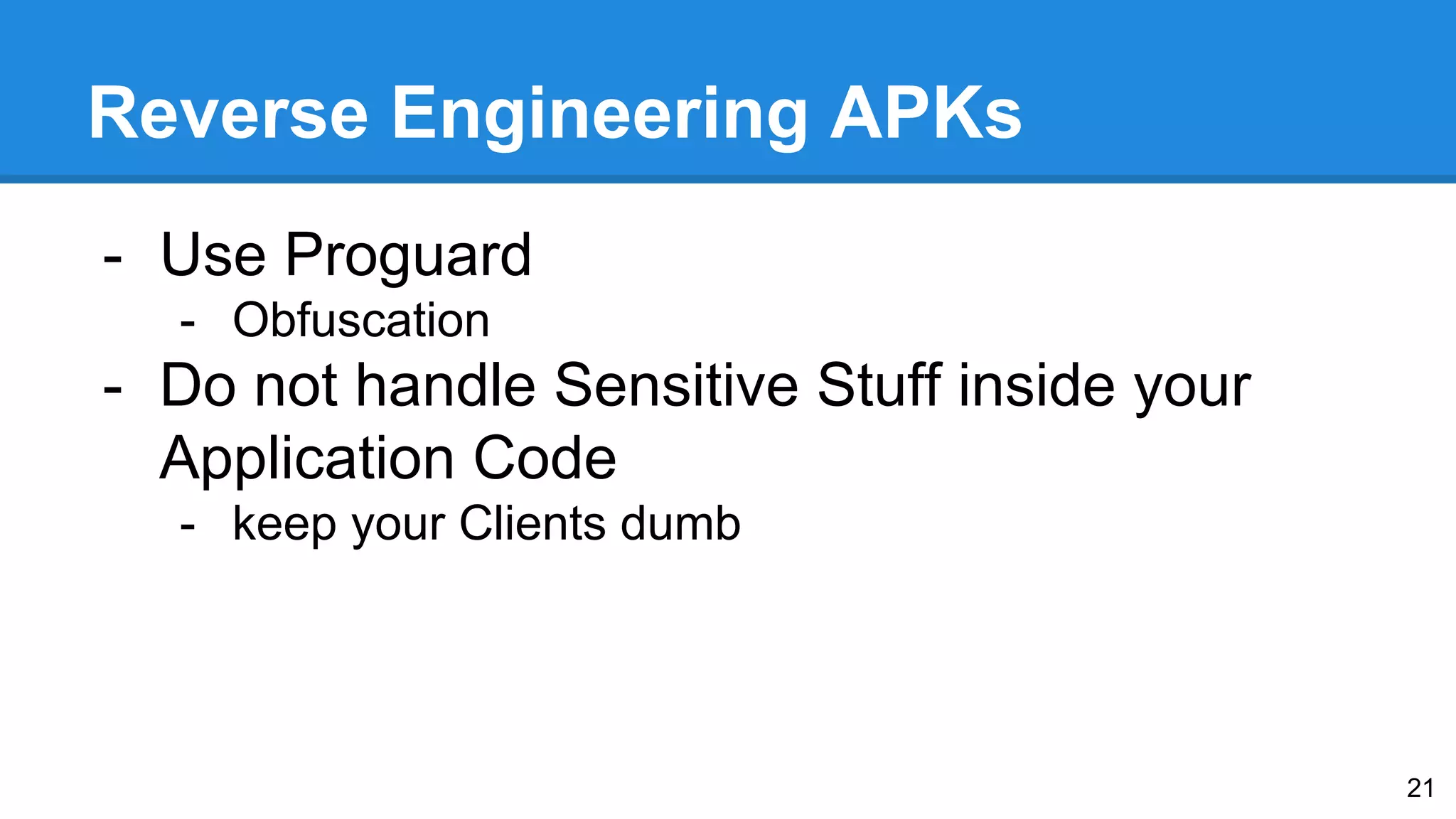 Reverse Engineering APKs

- Use Proguard
  - Obfuscation
- Do not handle Sensitive Stuff inside your Application Code
  - keep your Clients dumb

21